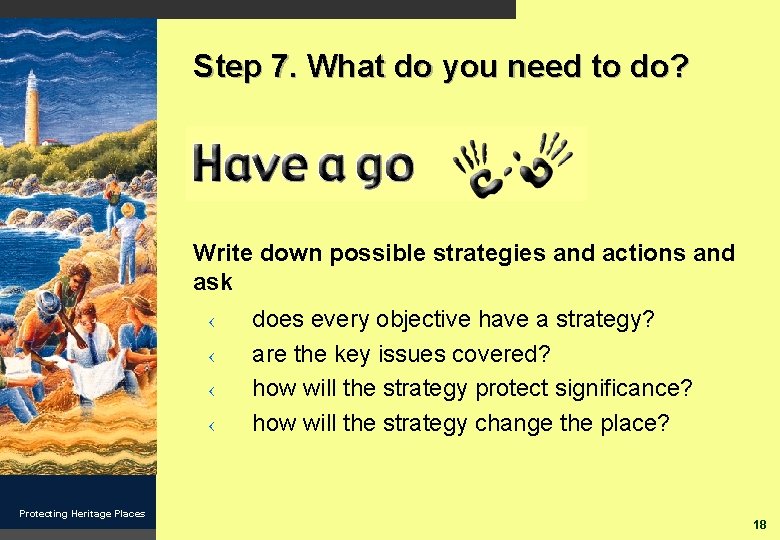 Step 7. What do you need to do?

Have a go

Write down possible strategies and actions and ask

‹ does every objective have a strategy?
‹ are the key issues covered?
‹ how will the strategy protect significance?
‹ how will the strategy change the place?

Protecting Heritage Places

18